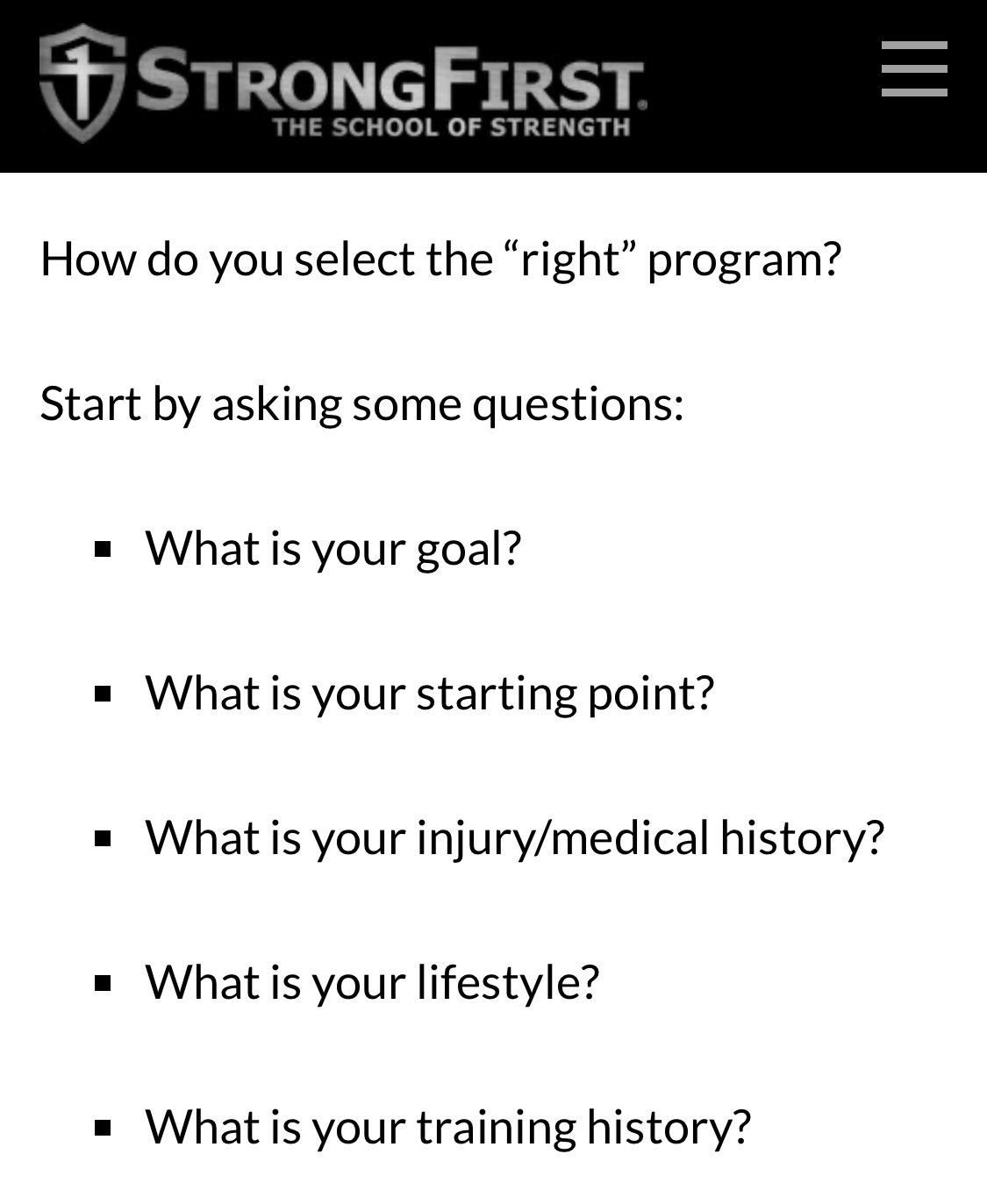 STRONGFIRST.
THE SCHOOL OF STRENGTH

How do you select the “right” program?

Start by asking some questions:

- What is your goal?

- What is your starting point?

- What is your injury/medical history?

- What is your lifestyle?

- What is your training history?